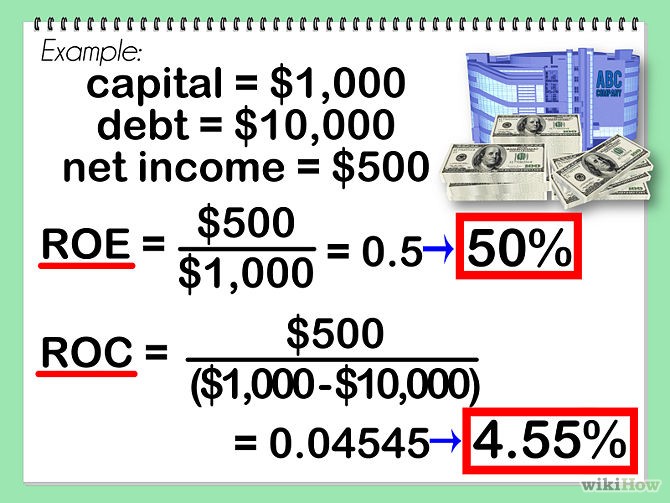 Example:

capital = \$1,000
debt = \$10,000
net income = \$500

ABC COMPANY

ROE = $\frac{\$500}{\$1,000}$ = 0.5 → 50%

ROC = $\frac{\$500}{(\$1,000 - \$10,000)}$

= 0.04545 → 4.55%

wikiHow